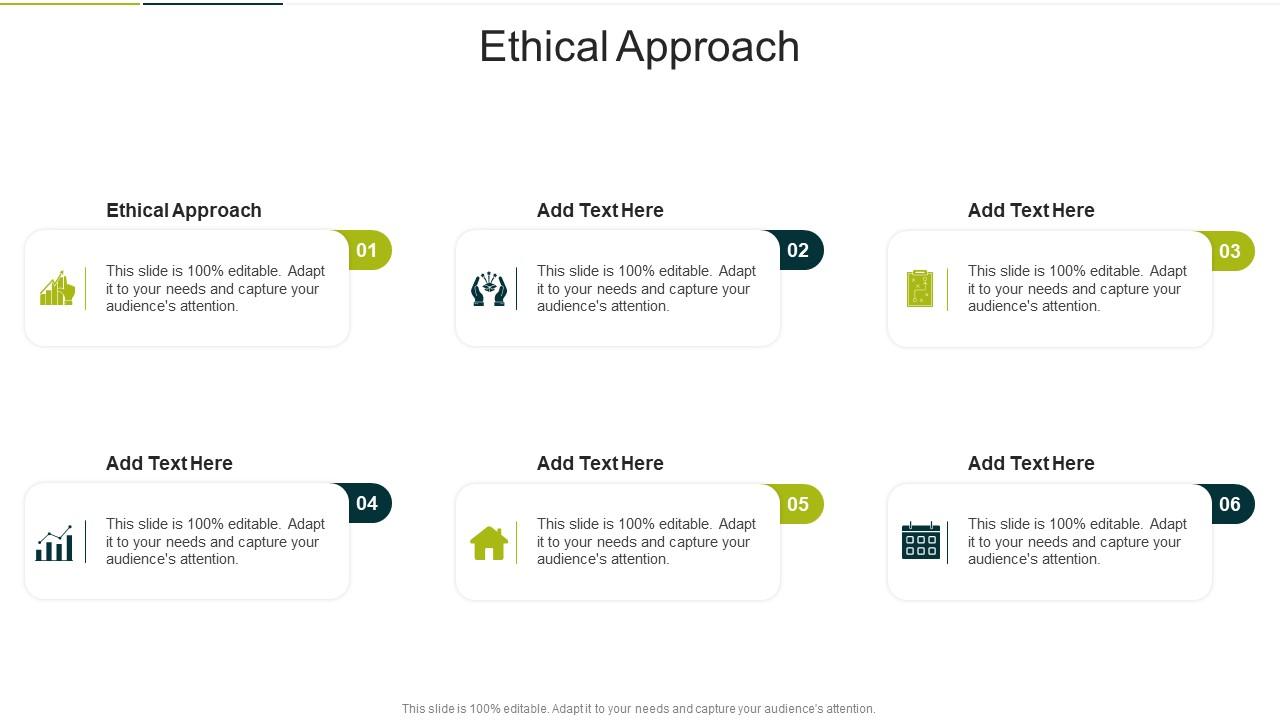 Ethical Approach

Ethical Approach

01

This slide is 100% editable. Adapt it to your needs and capture your audience's attention.

Add Text Here

02

This slide is 100% editable. Adapt it to your needs and capture your audience's attention.

Add Text Here

03

This slide is 100% editable. Adapt it to your needs and capture your audience's attention.

Add Text Here

04

This slide is 100% editable. Adapt it to your needs and capture your audience's attention.

Add Text Here

05

This slide is 100% editable. Adapt it to your needs and capture your audience's attention.

Add Text Here

06

This slide is 100% editable. Adapt it to your needs and capture your audience's attention.

This slide is 100% editable. Adapt it to your needs and capture your audience's attention.